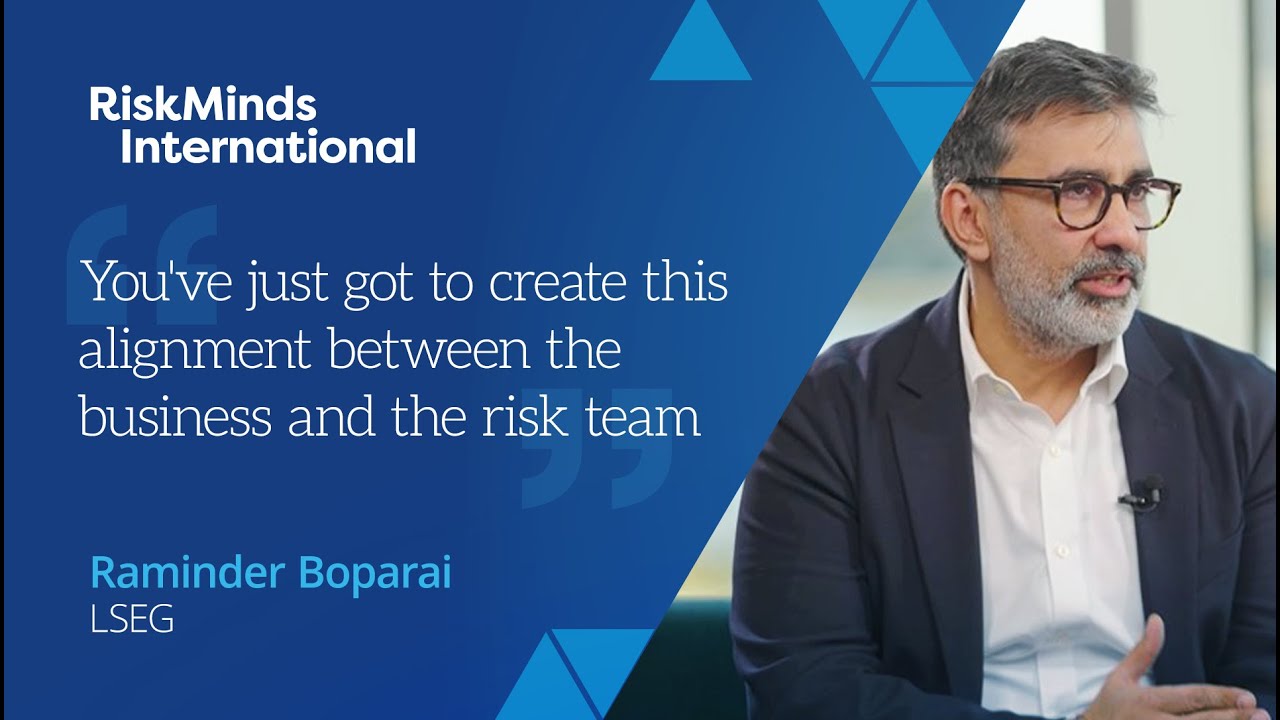 RiskMinds International

You've just got to create this alignment between the business and the risk team

Raminder Boparai
LSEG